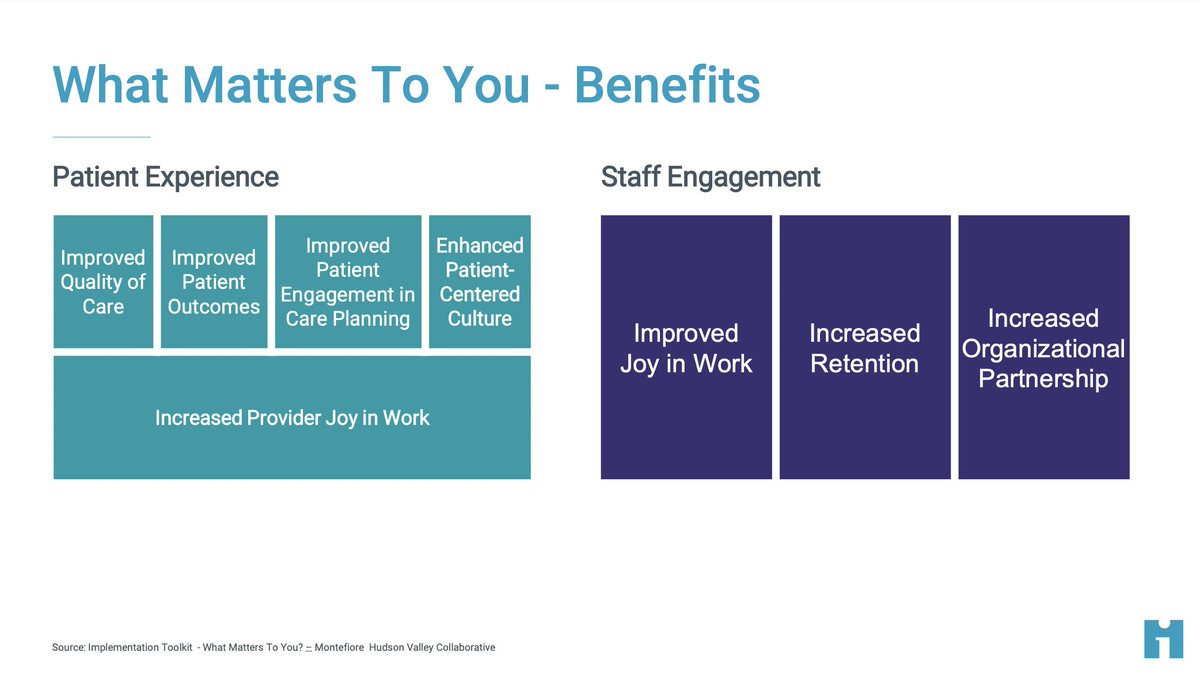 What Matters To You - Benefits

Patient Experience

Improved Quality of Care

Improved Patient Outcomes

Improved Patient Engagement in Care Planning

Enhanced Patient-Centered Culture

Increased Provider Joy in Work

Staff Engagement

Improved Joy in Work

Increased Retention

Increased Organizational Partnership

Source: Implementation Toolkit - What Matters To You? – Montefiore Hudson Valley Collaborative